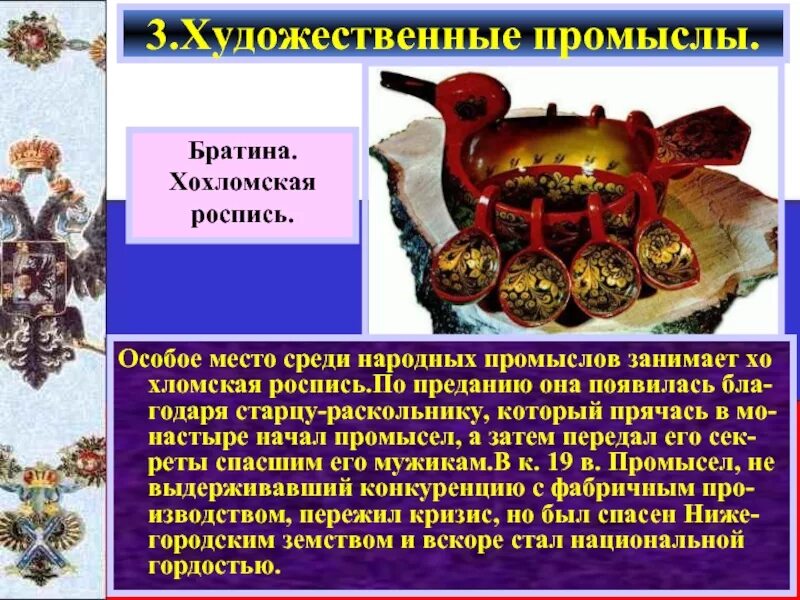 3.Художественные промыслы.

Братина. Хохломская роспись.

Особое место среди народных промыслов занимает хо хломская роспись.По преданию она появилась благодаря старцу-раскольнику, который прячась в монастыре начал промысел, а затем передал его секреты спасшим его мужикам.В к. 19 в. Промысел, не выдерживавший конкуренцию с фабричным производством, пережил кризис, но был спасен Нижегородским земством и вскоре стал национальной гордостью.